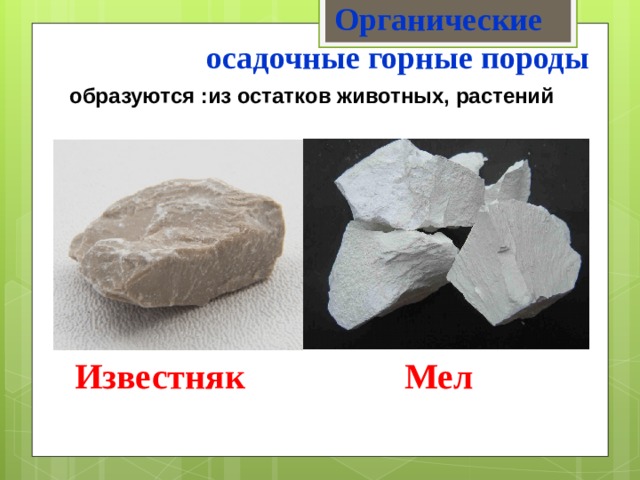 Органические

осадочные горные породы

образуются :из остатков животных, растений

Известняк

Мел